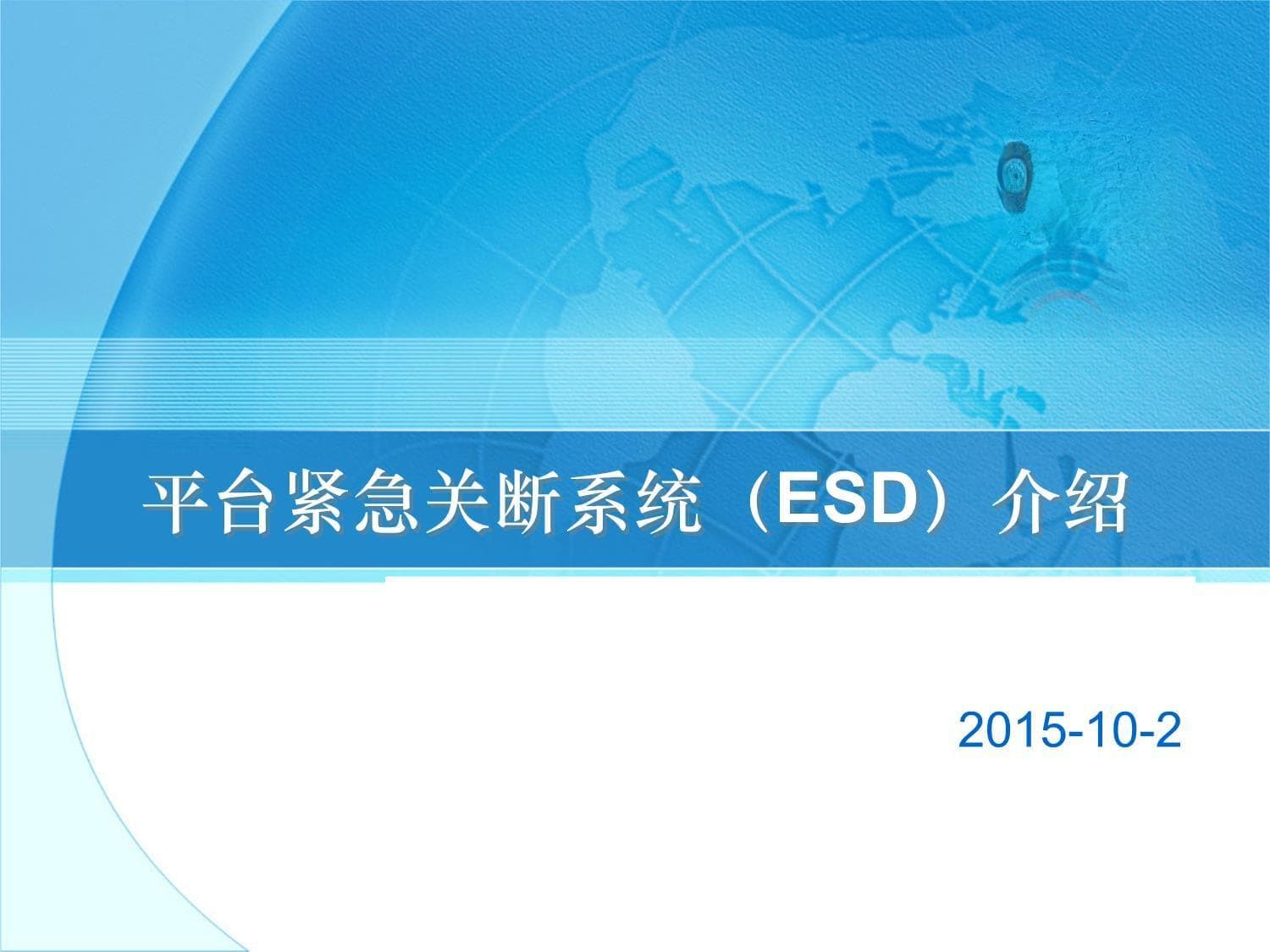 平台紧急关断系统（ESD）介绍

2015-10-2